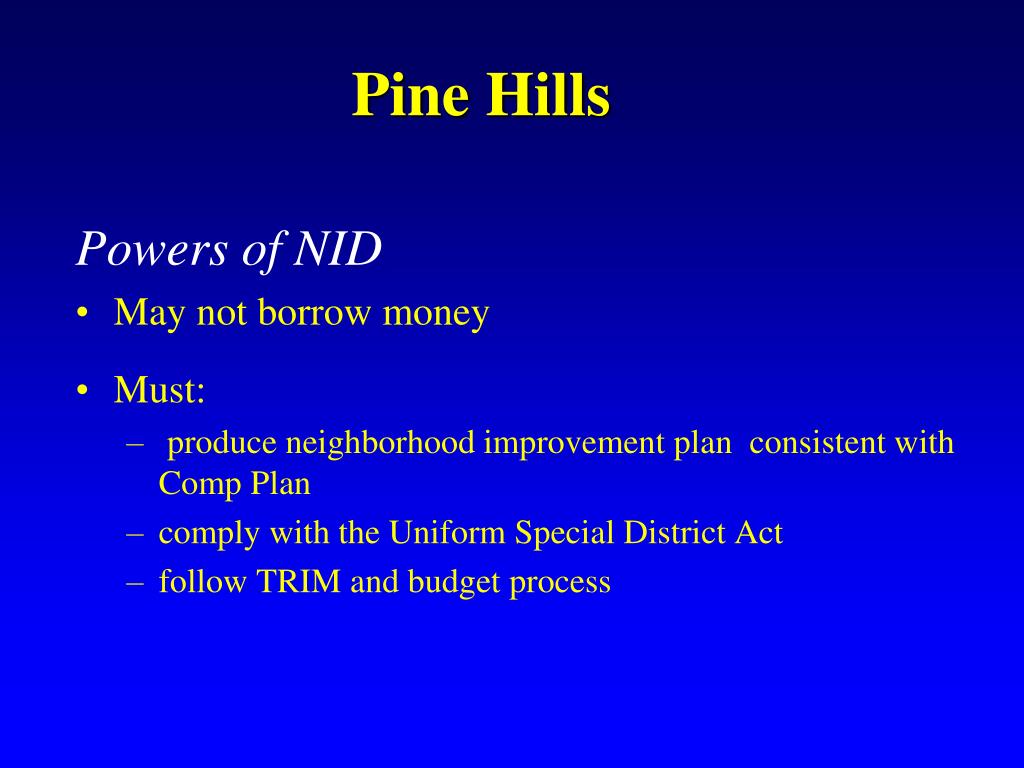 Pine Hills

Powers of NID

• May not borrow money

• Must:

– produce neighborhood improvement plan consistent with Comp Plan

– comply with the Uniform Special District Act

– follow TRIM and budget process